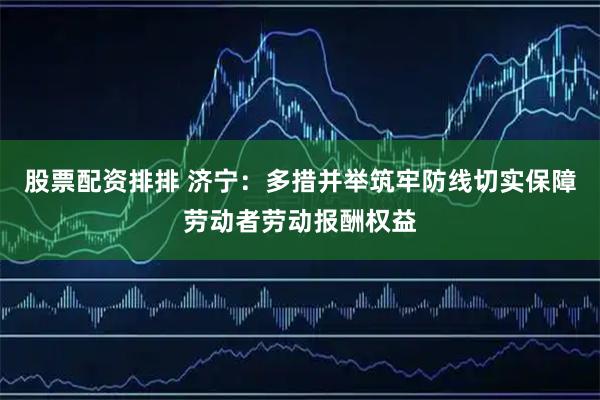 股票配资排排 济宁：多措并举筑牢防线切实保障劳动者劳动报酬权益